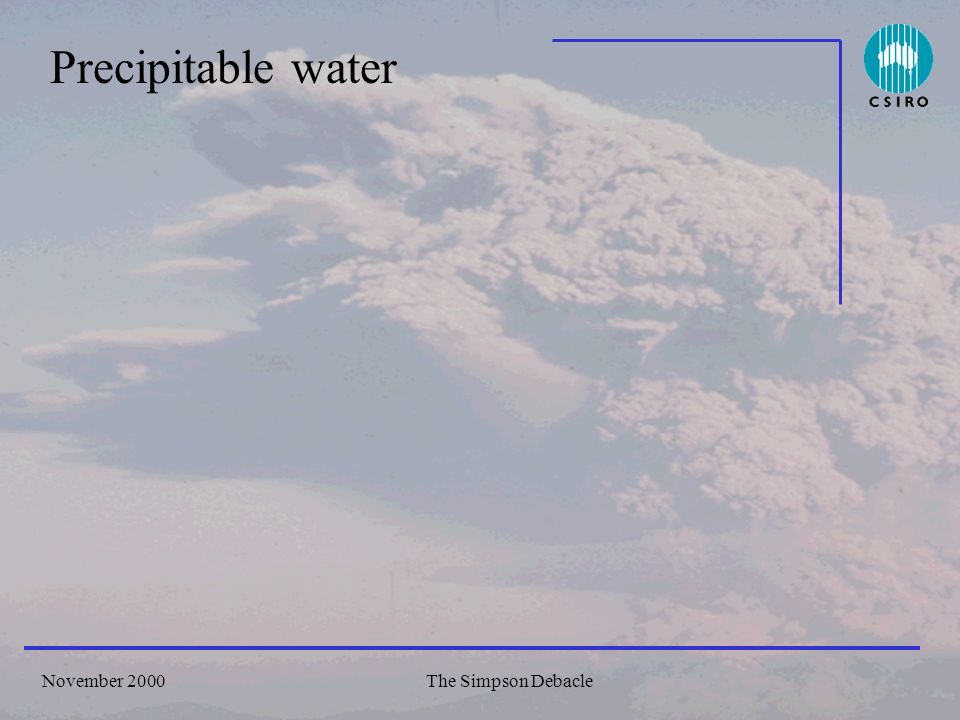 Precipitable water

CSIRO

November 2000

The Simpson Debacle